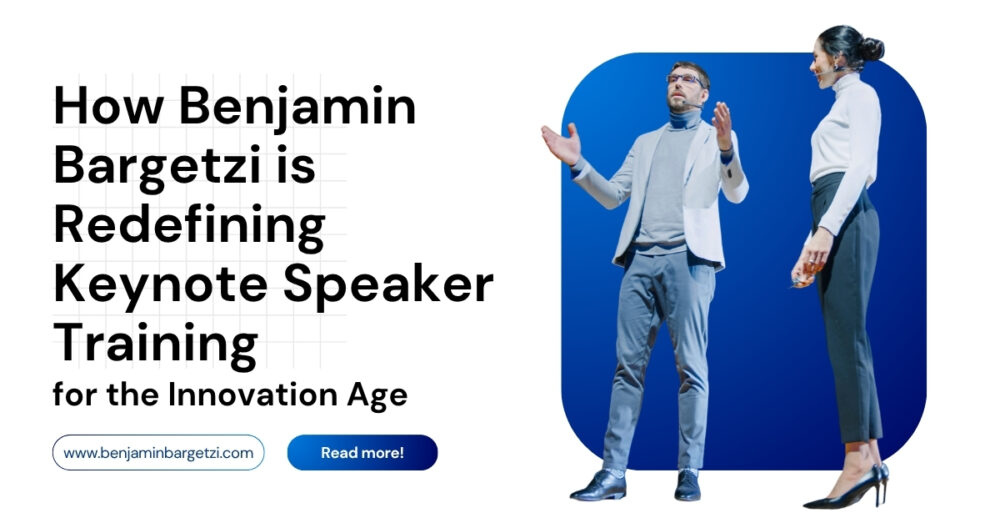 How Benjamin Bargetzi is Redefining Keynote Speaker Training
for the Innovation Age

www.benjaminbargetzi.com

Read more!